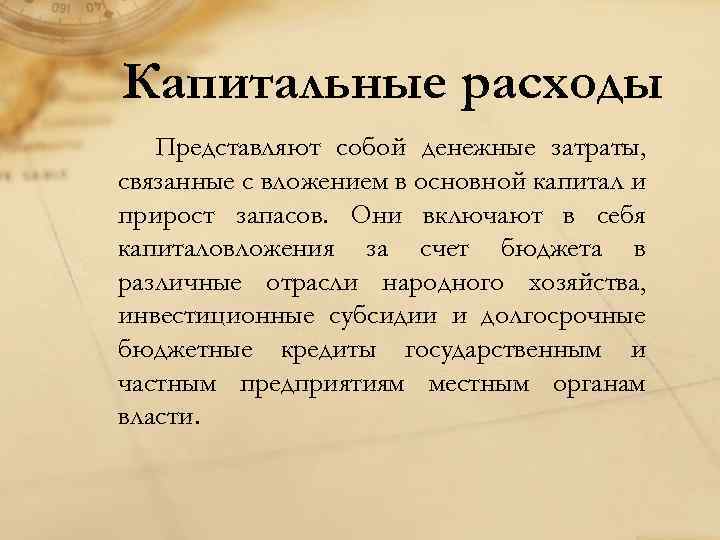 Капитальные расходы

Представляют собой денежные затраты, связанные с вложением в основной капитал и прирост запасов. Они включают в себя капиталовложения за счет бюджета в различные отрасли народного хозяйства, инвестиционные субсидии и долгосрочные бюджетные кредиты государственным и частным предприятиям местным органам власти.